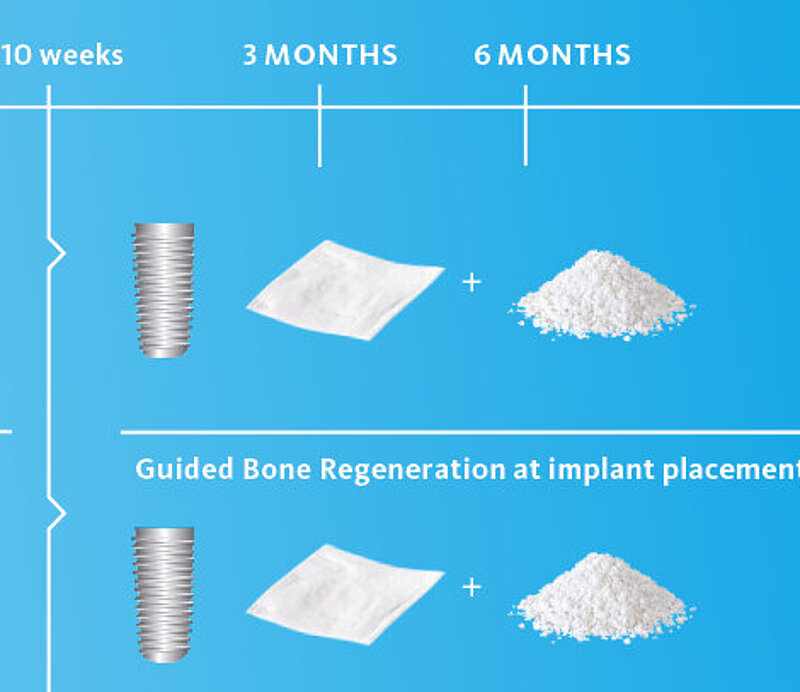 10 weeks
3 MONTHS
6 MONTHS

+

Guided Bone Regeneration at implant placement

+